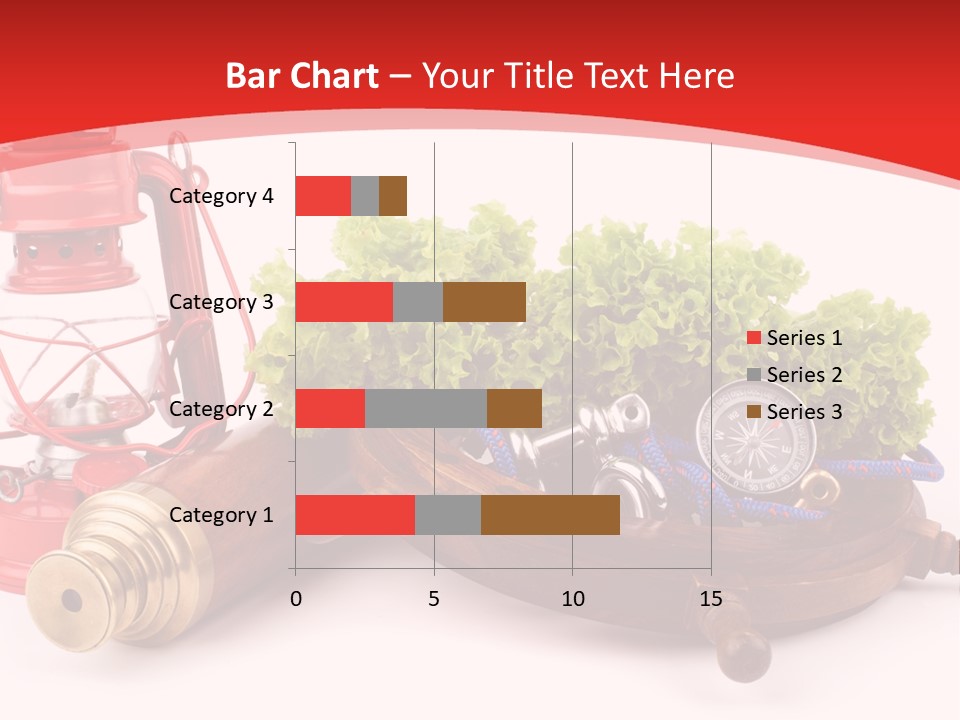 Bar Chart – Your Title Text Here

Category 4
Category 3
Category 2
Category 1

0
5
10
15

Series 1
Series 2
Series 3